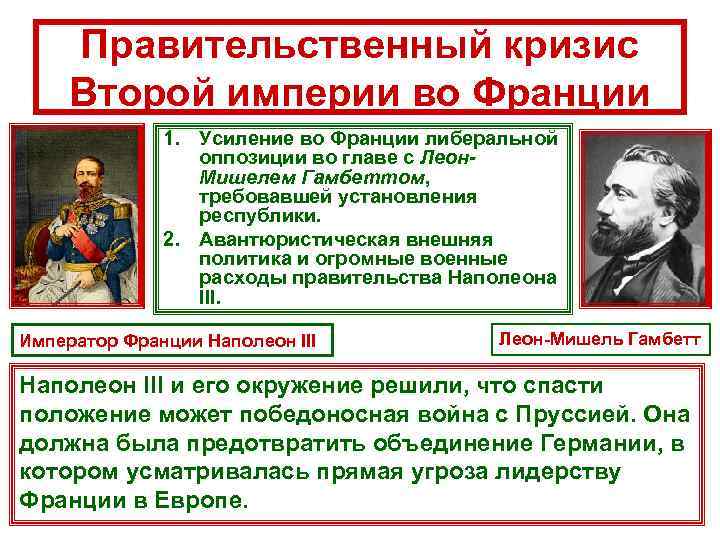 Правительственный кризис Второй империи во Франции

1. Усиление во Франции либеральной оппозиции во главе с Леон-Мишелем Гамбеттом, требовавшей установления республики.
2. Авантюристическая внешняя политика и огромные военные расходы правительства Наполеона III.

Император Франции Наполеон III

Леон-Мишель Гамбетт

Наполеон III и его окружение решили, что спасти положение может победоносная война с Пруссией. Она должна была предотвратить объединение Германии, в котором усматривалась прямая угроза лидерству Франции в Европе.